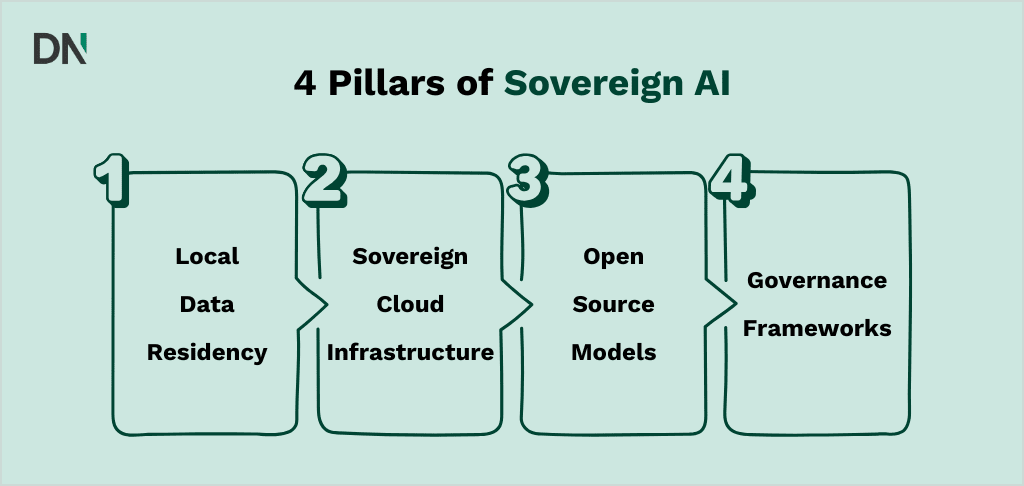 DN

4 Pillars of Sovereign AI

1
Local Data Residency

2
Sovereign Cloud Infrastructure

3
Open Source Models

4
Governance Frameworks